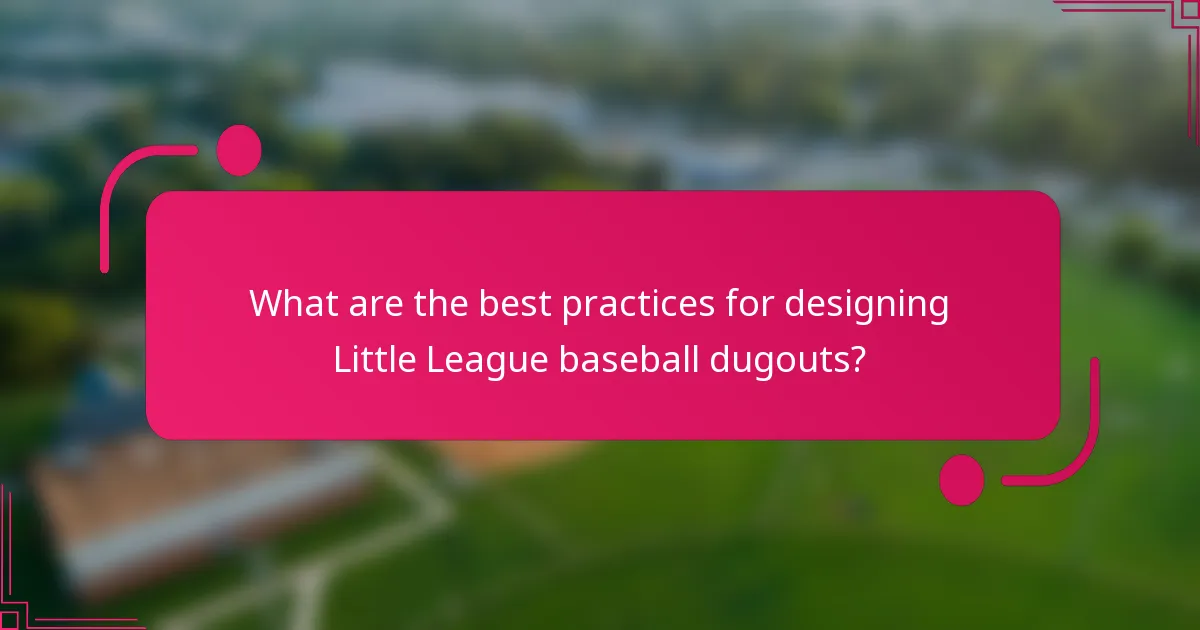 What are the best practices for designing Little League baseball dugouts?